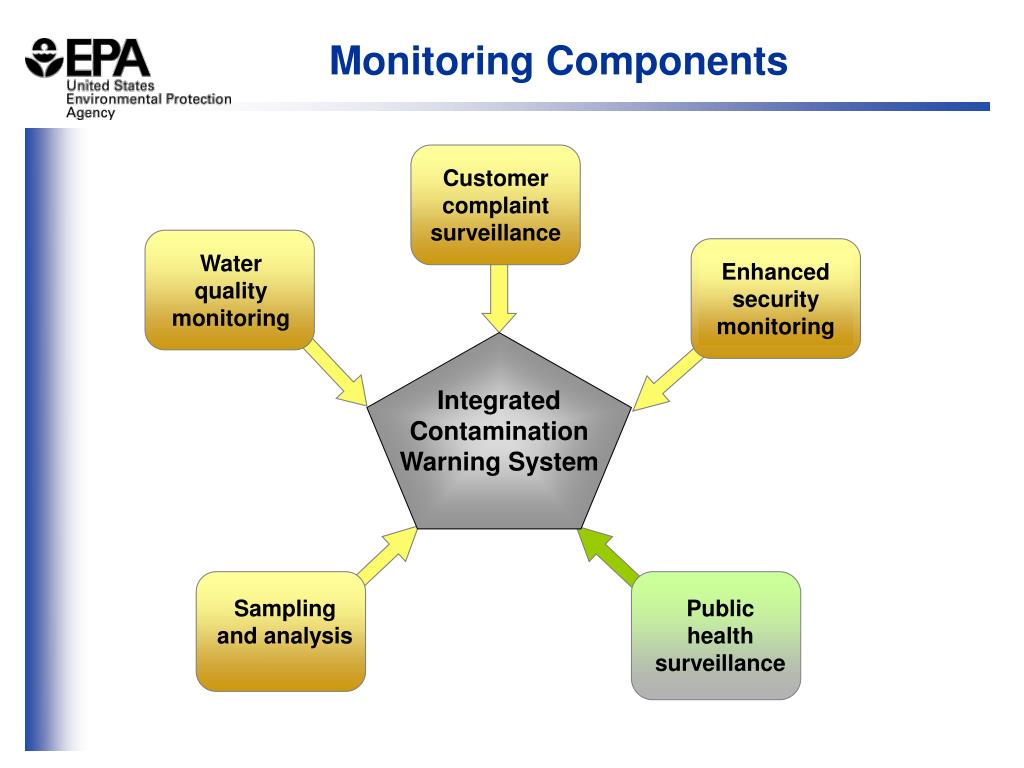 EPA
United States
Environmental Protection
Agency

Monitoring Components

Customer complaint surveillance

Water quality monitoring

Enhanced security monitoring

Integrated Contamination Warning System

Sampling and analysis

Public health surveillance